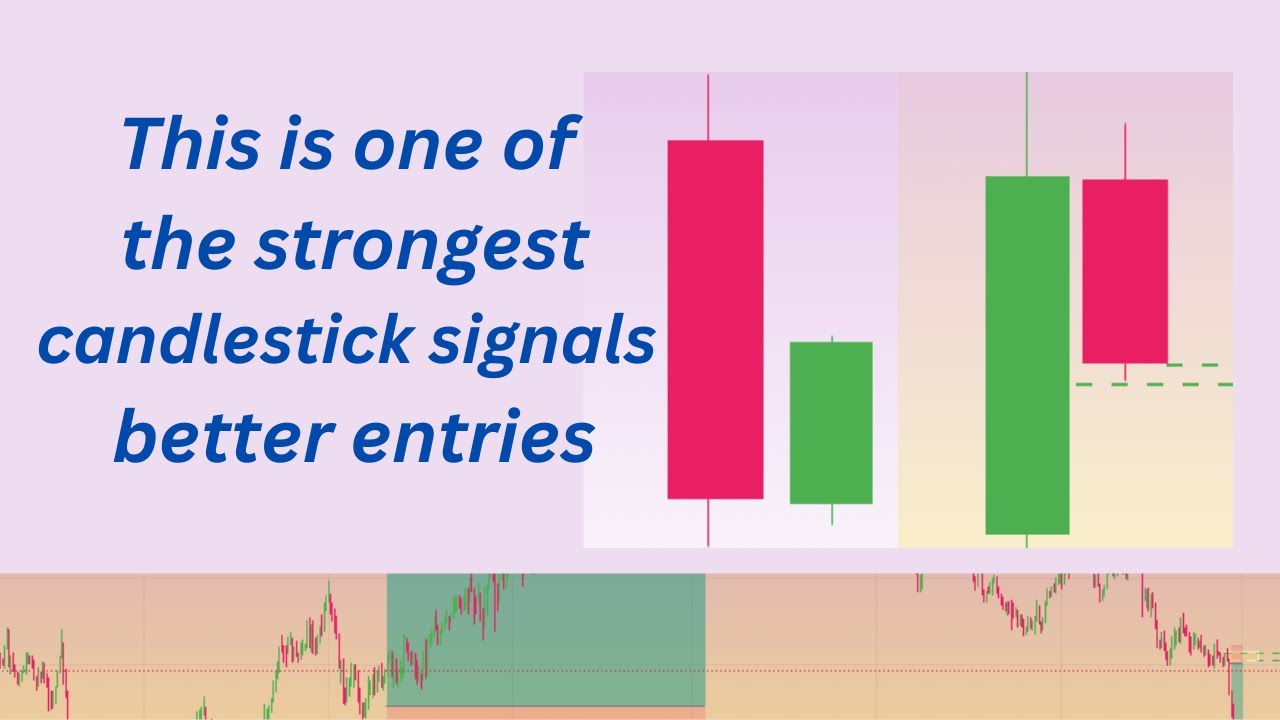 This is one of the strongest candlestick signals better entries